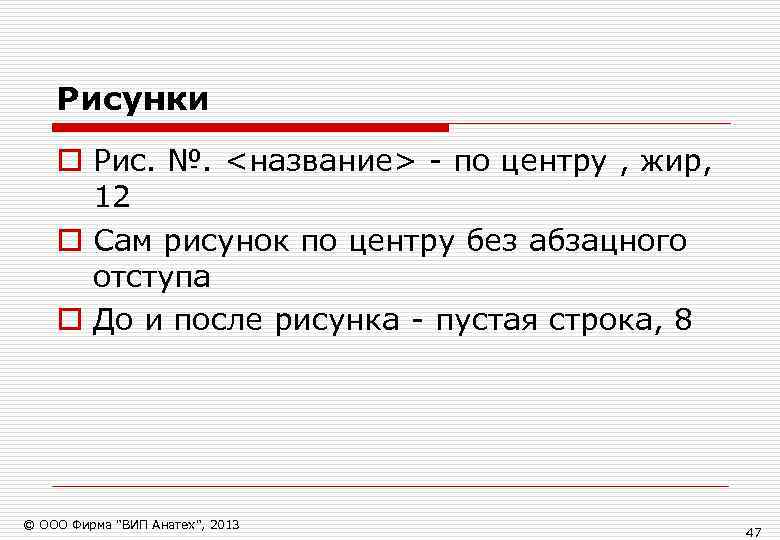 Рисунки

Рис. №. <название> - по центру , жир, 12

Сам рисунок по центру без абзацного отступа

До и после рисунка - пустая строка, 8

© ООО Фирма "ВИП Анатех", 2013

47